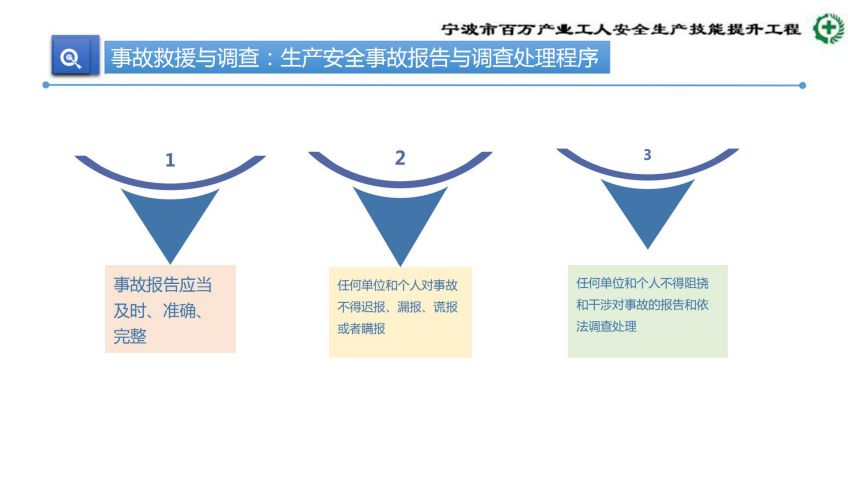 宁波市百万产业工人安全生产技能提升工程

事故救援与调查：生产安全事故报告与调查处理程序

1

事故报告应当及时、准确、完整

2

任何单位和个人对事故不得迟报、漏报、谎报或者瞒报

3

任何单位和个人不得阻挠和干涉对事故的报告和依法调查处理